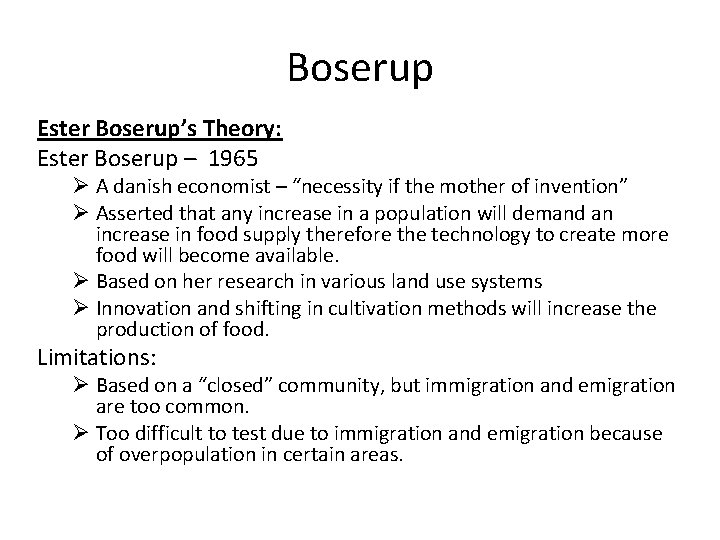 Boserup

Ester Boserup's Theory:

Ester Boserup – 1965

➢ A danish economist – "necessity if the mother of invention"

➢ Asserted that any increase in a population will demand an increase in food supply therefore the technology to create more food will become available.

➢ Based on her research in various land use systems

➢ Innovation and shifting in cultivation methods will increase the production of food.

Limitations:

➢ Based on a "closed" community, but immigration and emigration are too common.

➢ Too difficult to test due to immigration and emigration because of overpopulation in certain areas.